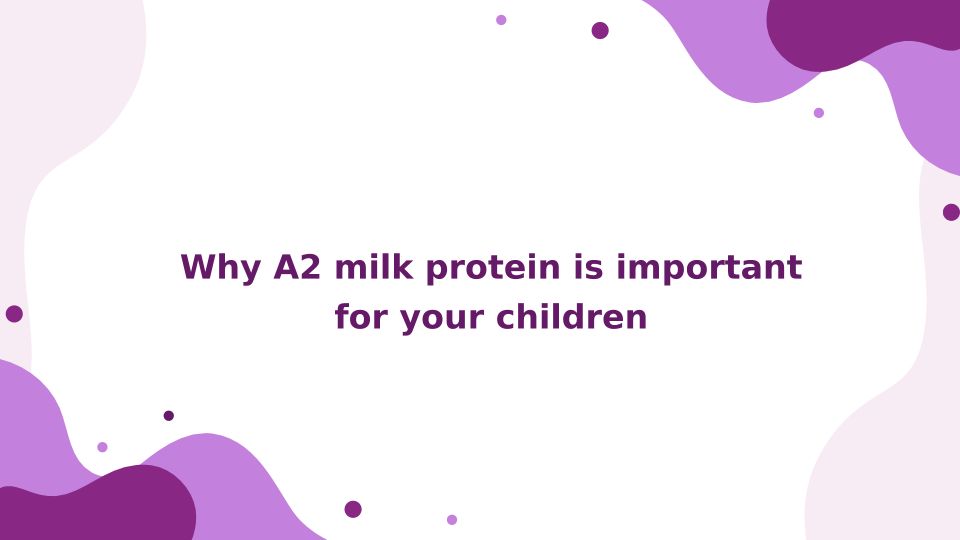 Why A2 milk protein is important for your children